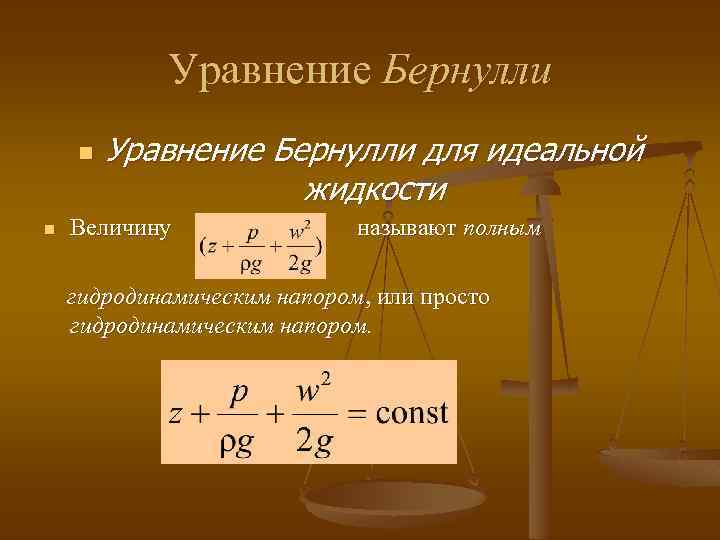 Уравнение Бернулли

Уравнение Бернулли для идеальной жидкости

Величину $(z + \frac{p}{\rho g} + \frac{w^2}{2g})$ называют полным гидродинамическим напором, или просто гидродинамическим напором.

$z + \frac{p}{\rho g} + \frac{w^2}{2g} = \text{const}$